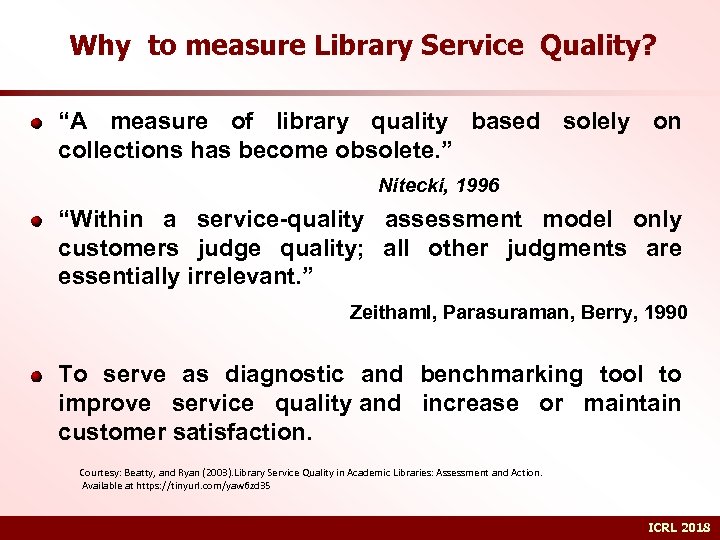 Why to measure Library Service Quality?

“A measure of library quality based solely on collections has become obsolete.”

Nitecki, 1996

“Within a service-quality assessment model only customers judge quality; all other judgments are essentially irrelevant.”

Zeithaml, Parasuraman, Berry, 1990

To serve as diagnostic and benchmarking tool to improve service quality and increase or maintain customer satisfaction.

Courtesy: Beatty, and Ryan (2003).Library Service Quality in Academic Libraries: Assessment and Action. Available at https://tinyurl.com/yaw6zd35

ICRL 2018